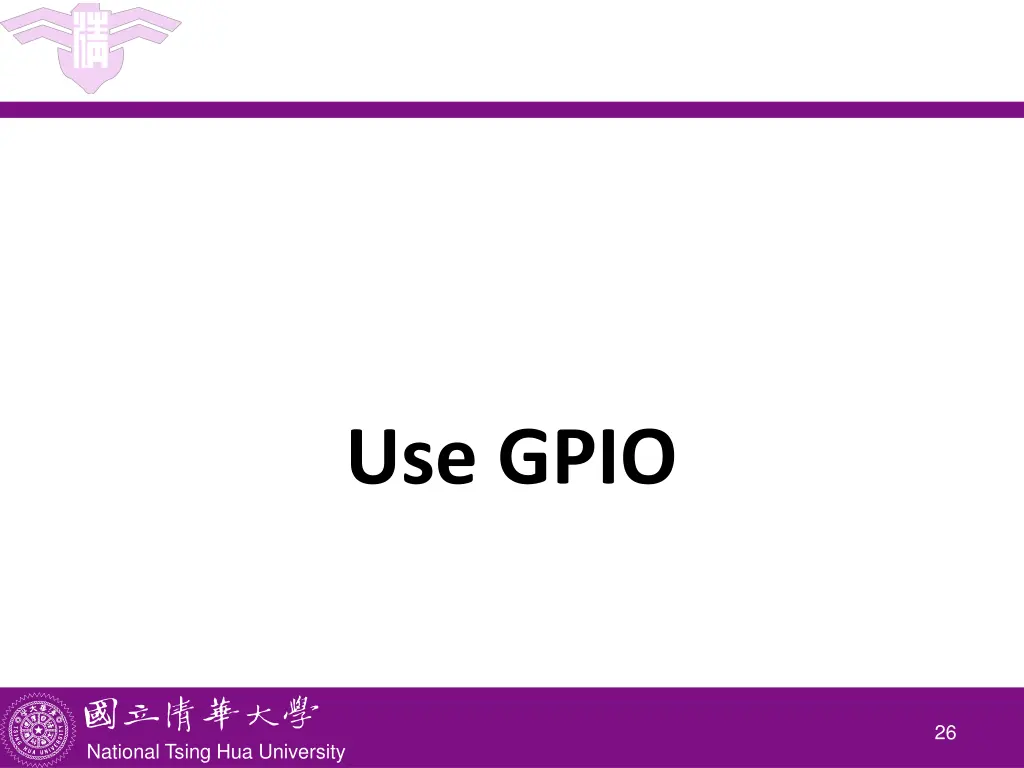 Use GPIO

國立清華大學
National Tsing Hua University

26